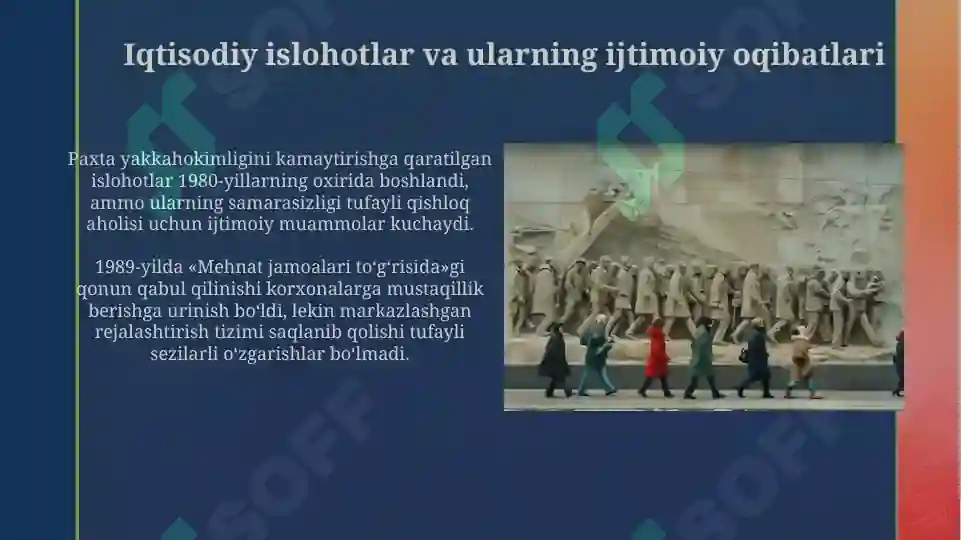 Iqtisodiy islohotlar va ularning ijtimoiy oqibatlari

Paxta yakkahokimligini kamaytirishga qaratilgan islohotlar 1980-yillarning oxirida boshlandi, ammo ularning samarasizligi tufayli qishloq aholisi uchun ijtimoiy muammolar kuchaydi.

1989-yilda «Mehnat jamoalari toʻgʻrisida»gi qonun qabul qilinishi korxonalarga mustaqillik berishga urinish boʻldi, lekin markazlashgan rejalashtirish tizimi saqlanib qolishi tufayli sezilarli oʻzgarishlar boʻlmadi.

SOFF
SOFF
SOFF
SOFF